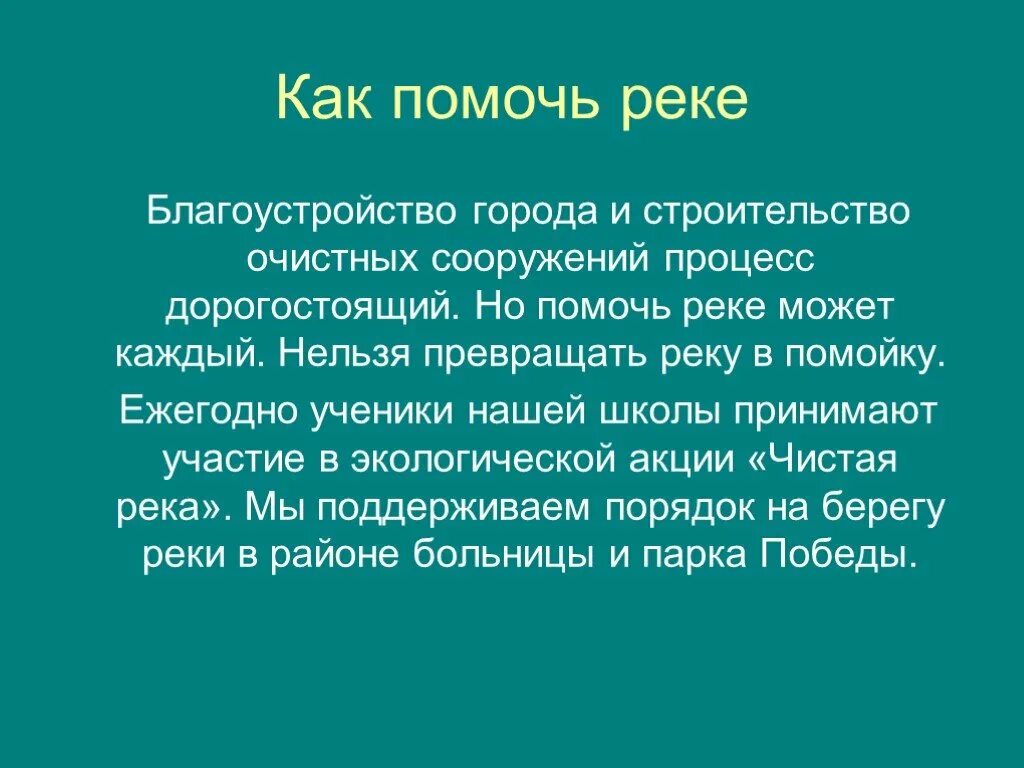 Как помочь реке

Благоустройство города и строительство очистных сооружений процесс дорогостоящий. Но помочь реке может каждый. Нельзя превращать реку в помойку.

Ежегодно ученики нашей школы принимают участие в экологической акции «Чистая река». Мы поддерживаем порядок на берегу реки в районе больницы и парка Победы.